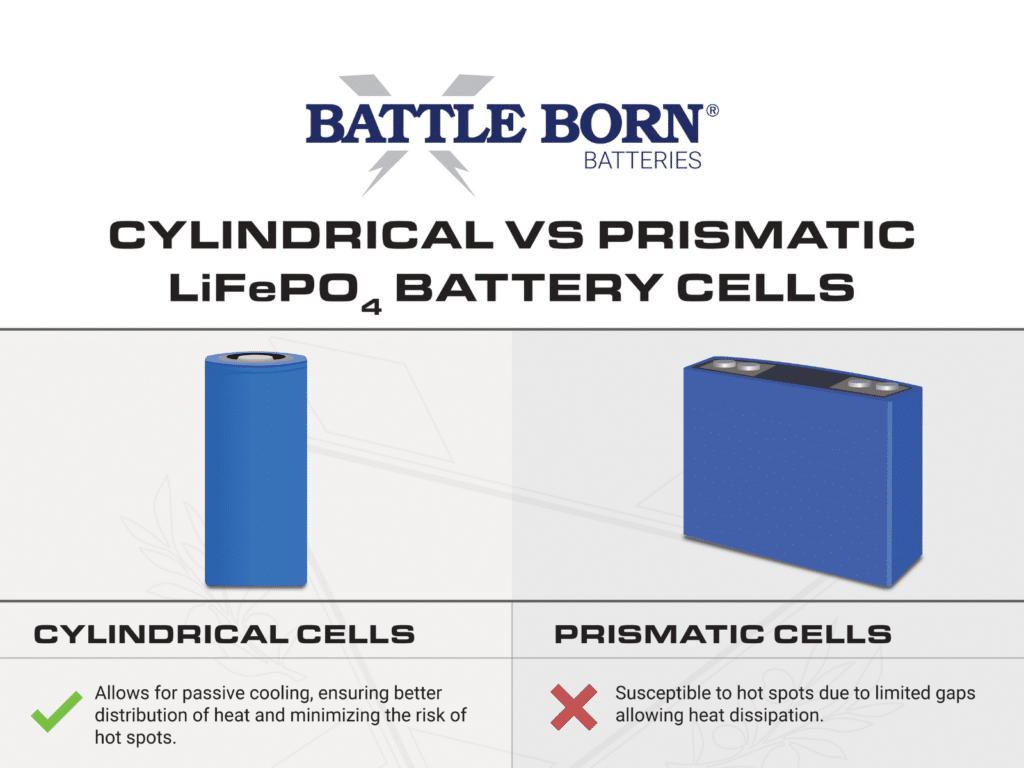 BATTLE BORN®
BATTERIES

CYLINDRICAL VS PRISMATIC
$LiFePO_4$ BATTERY CELLS

CYLINDRICAL CELLS

Allows for passive cooling, ensuring better distribution of heat and minimizing the risk of hot spots.

PRISMATIC CELLS

Susceptible to hot spots due to limited gaps allowing heat dissipation.